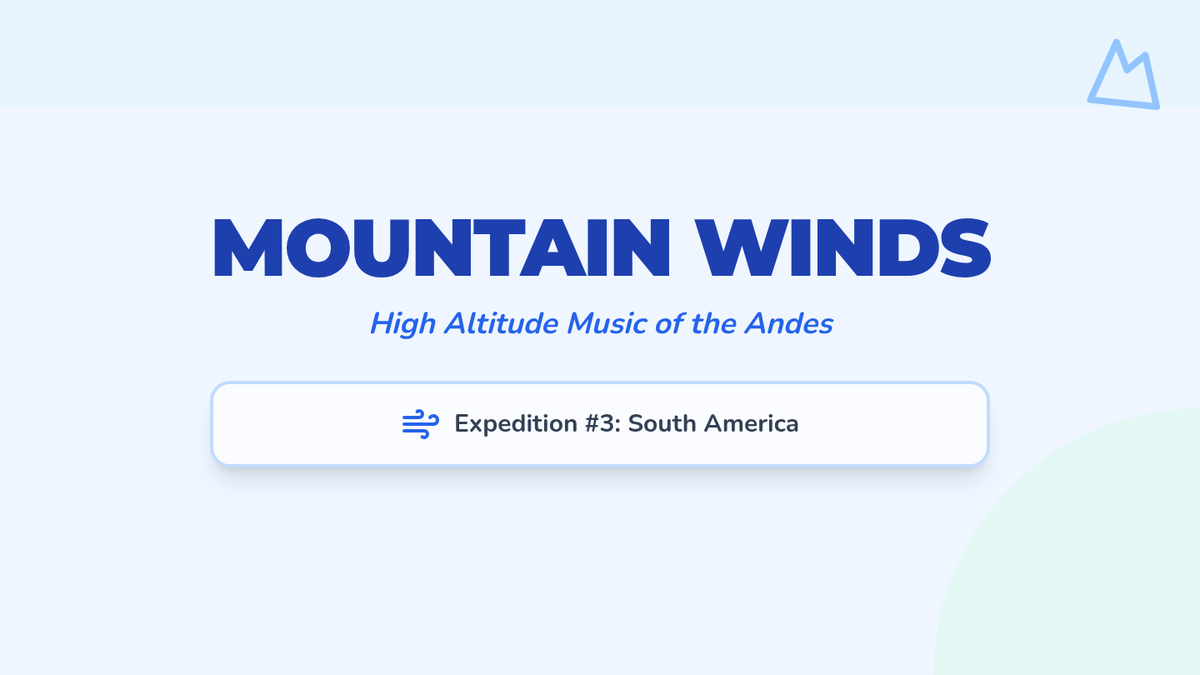 MOUNTAIN WINDS

High Altitude Music of the Andes

Expedition #3: South America